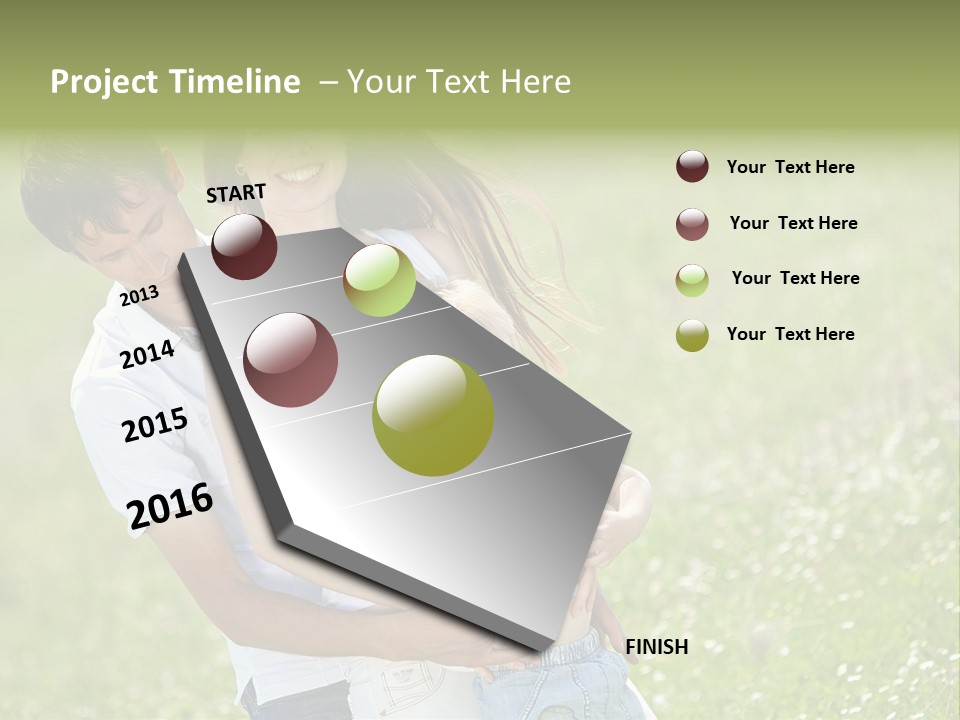 Project Timeline – Your Text Here

START

2013

2014

2015

2016

FINISH

Your Text Here

Your Text Here

Your Text Here

Your Text Here